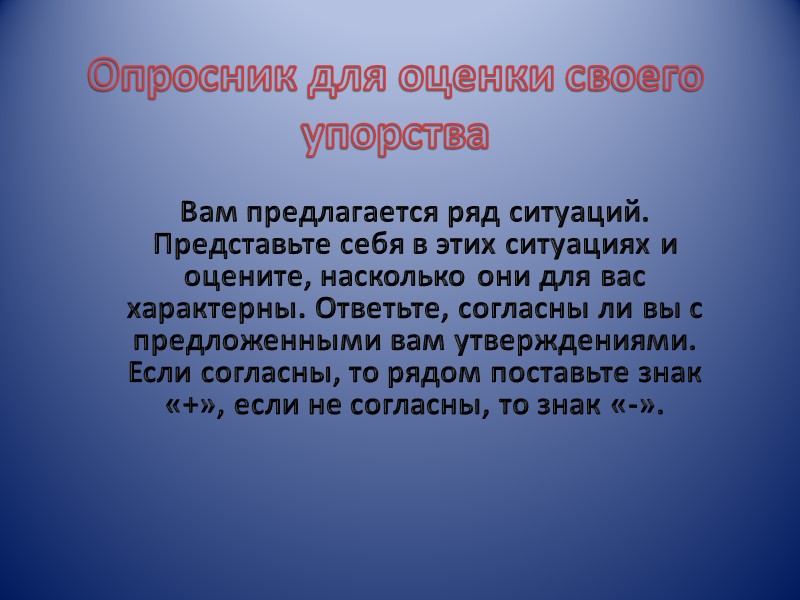 Опросник для оценки своего упорства

Вам предлагается ряд ситуаций. Представьте себя в этих ситуациях и оцените, насколько они для вас характерны. Ответьте, согласны ли вы с предложенными вам утверждениями. Если согласны, то рядом поставьте знак «+», если не согласны, то знак «-».